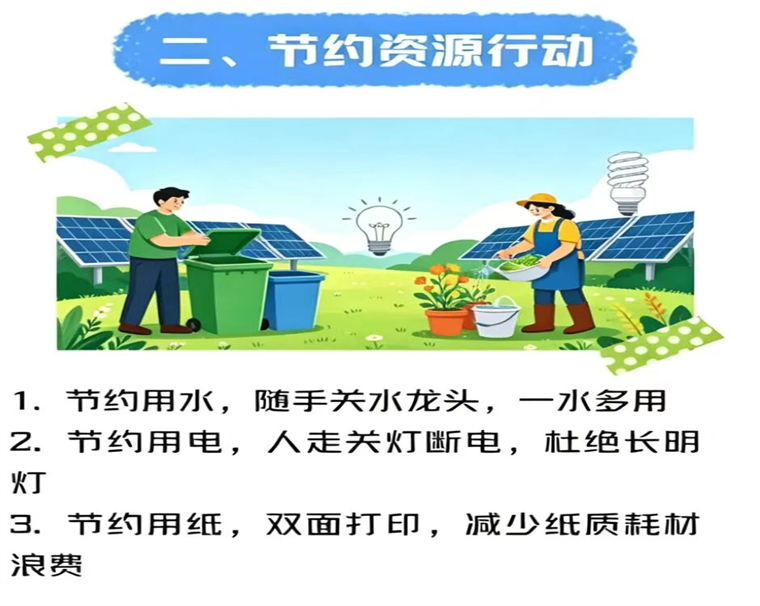 二、节约资源行动

1. 节约用水，随手关水龙头，一水多用
2. 节约用电，人走关灯断电，杜绝长明灯
3. 节约用纸，双面打印，减少纸质耗材浪费